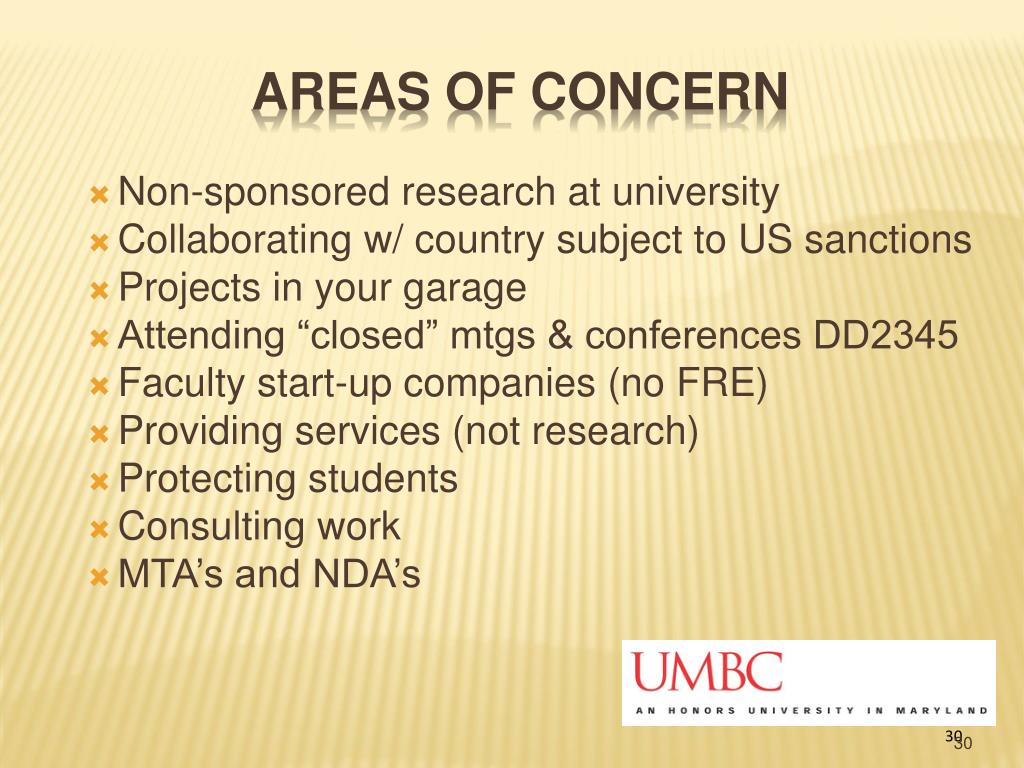 AREAS OF CONCERN

Non-sponsored research at university
Collaborating w/ country subject to US sanctions
Projects in your garage
Attending “closed” mtgs & conferences DD2345
Faculty start-up companies (no FRE)
Providing services (not research)
Protecting students
Consulting work
MTA’s and NDA’s

UMBC
AN HONORS UNIVERSITY IN MARYLAND

30
30